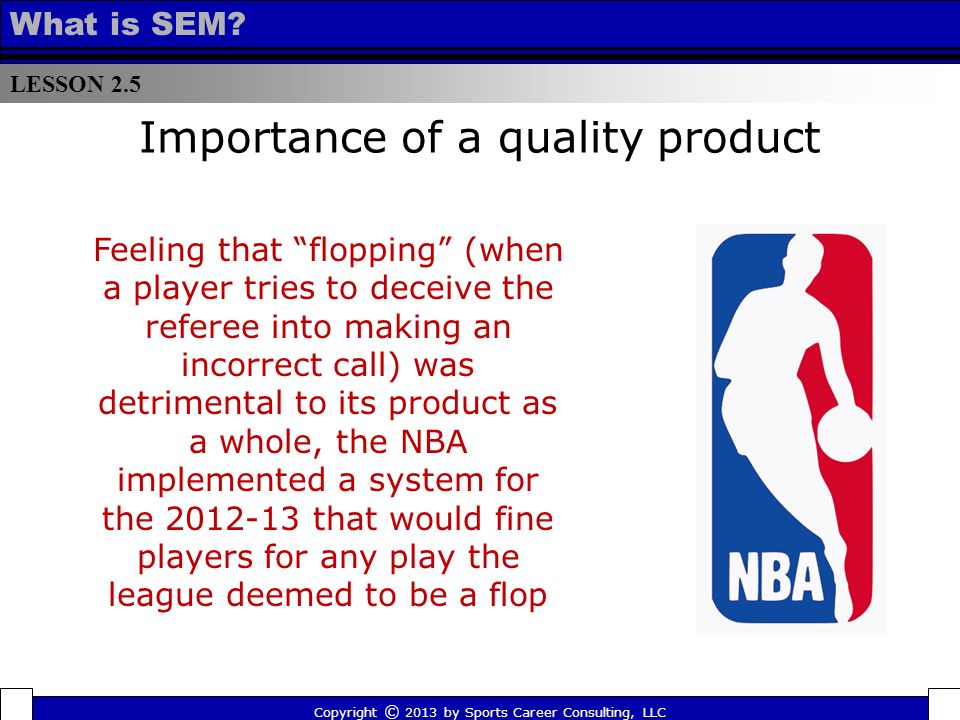 What is SEM?

LESSON 2.5

Importance of a quality product

Feeling that “flopping” (when a player tries to deceive the referee into making an incorrect call) was detrimental to its product as a whole, the NBA implemented a system for the 2012-13 that would fine players for any play the league deemed to be a flop

NBA

Copyright © 2013 by Sports Career Consulting, LLC